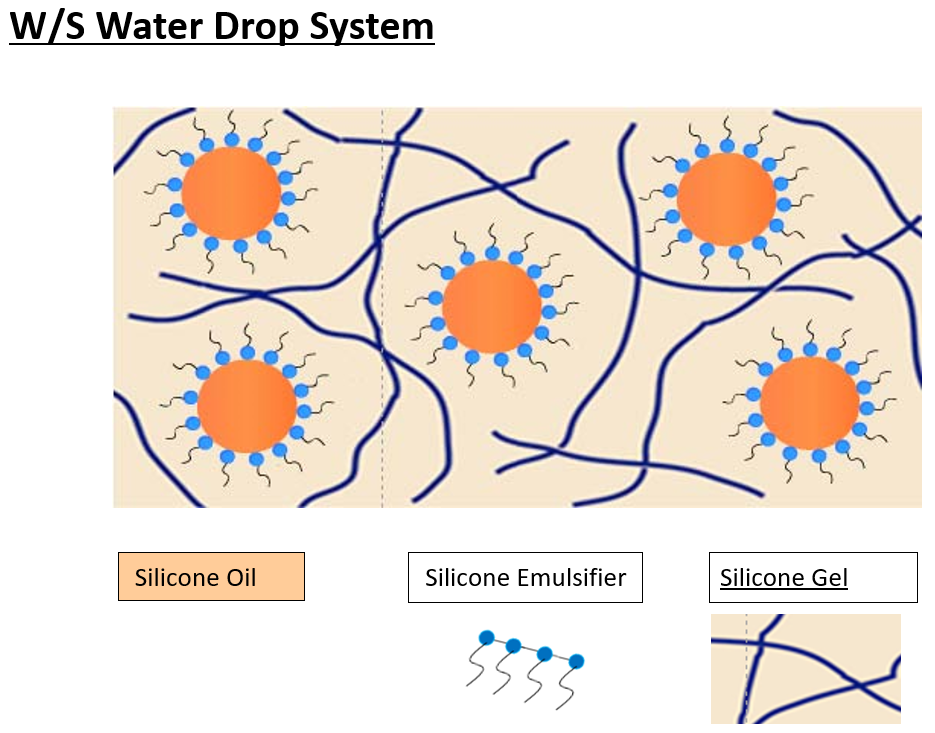 W/S Water Drop System

Silicone Oil

Silicone Emulsifier

Silicone Gel